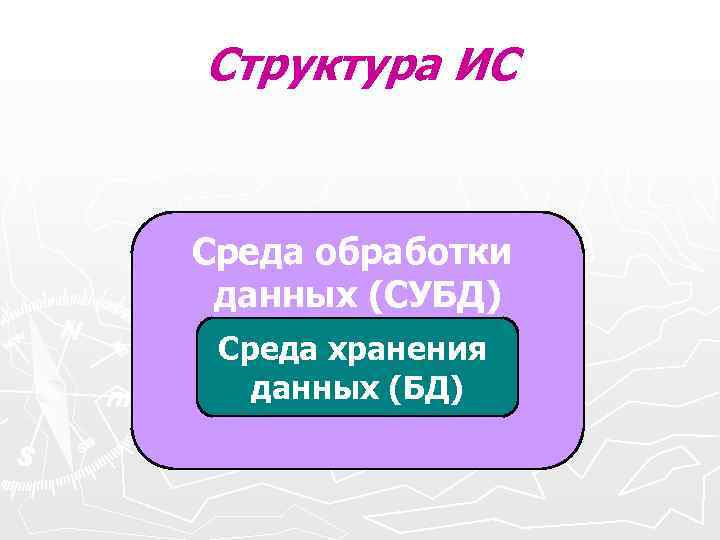 Структура ИС

Среда обработки данных (СУБД)

Среда хранения данных (БД)